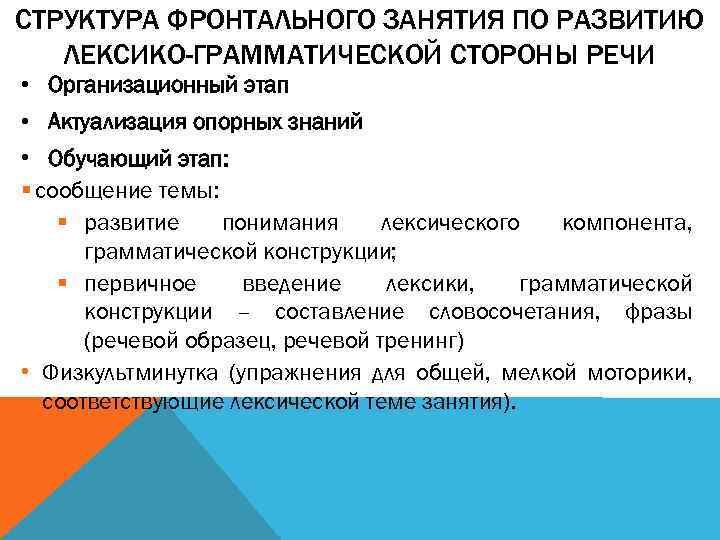 СТРУКТУРА ФРОНТАЛЬНОГО ЗАНЯТИЯ ПО РАЗВИТИЮ ЛЕКСИКО-ГРАММАТИЧЕСКОЙ СТОРОНЫ РЕЧИ

• Организационный этап
• Актуализация опорных знаний
• Обучающий этап:
▪ сообщение темы:
▪ развитие понимания лексического компонента, грамматической конструкции;
▪ первичное введение лексики, грамматической конструкции – составление словосочетания, фразы (речевой образец, речевой тренинг)
• Физкультминутка (упражнения для общей, мелкой моторики, соответствующие лексической теме занятия).